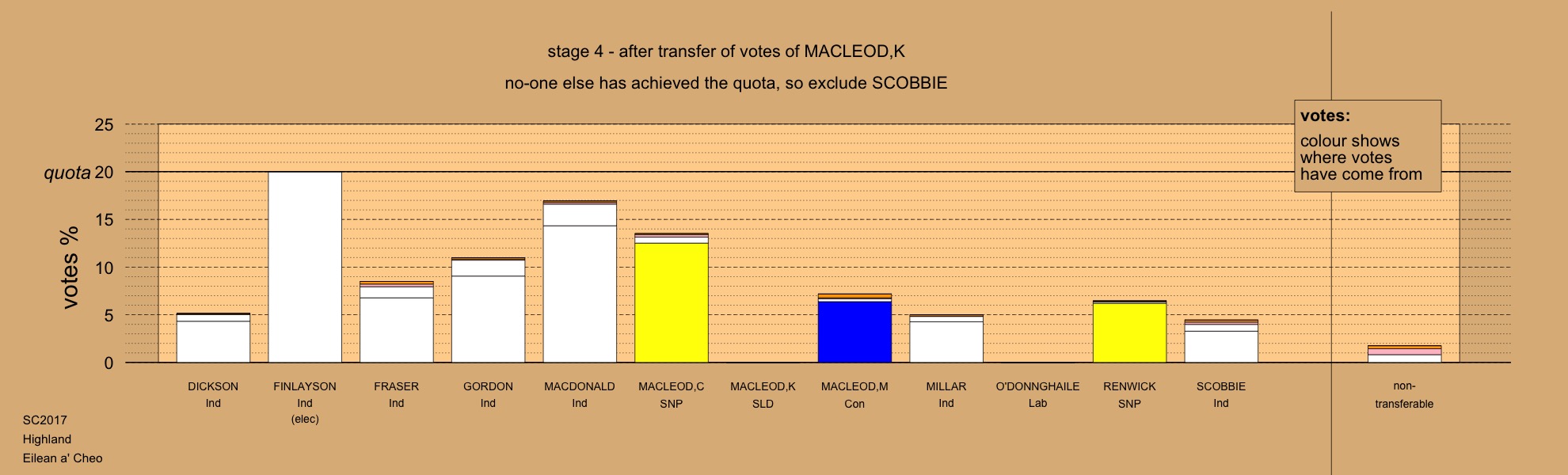 stage 4 - after transfer of votes of MACLEOD,K

no-one else has achieved the quota, so exclude SCOBBIE

votes:

colour shows where votes have come from

votes %

25

quota 20

15

10

5

0

DICKSON Ind

FINLAYSON Ind (elec)

FRASER Ind

GORDON Ind

MACDONALD Ind

MACLEOD,C SNP

MACLEOD,K SLD

MACLEOD,M Con

MILLAR Ind

O'DONNGHAILE Lab

RENWICK SNP

SCOBBIE Ind

non-transferable

SC2017
Highland
Eilean a' Cheo